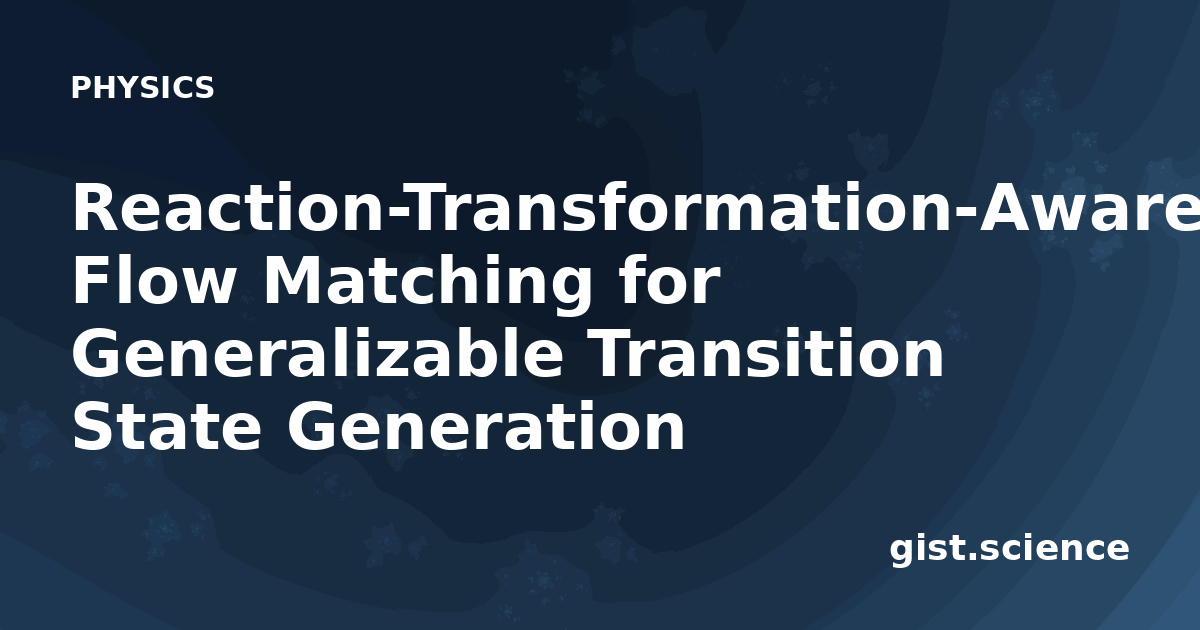 PHYSICS

Reaction-Transformation-Aware Flow Matching for Generalizable Transition State Generation

gist.science